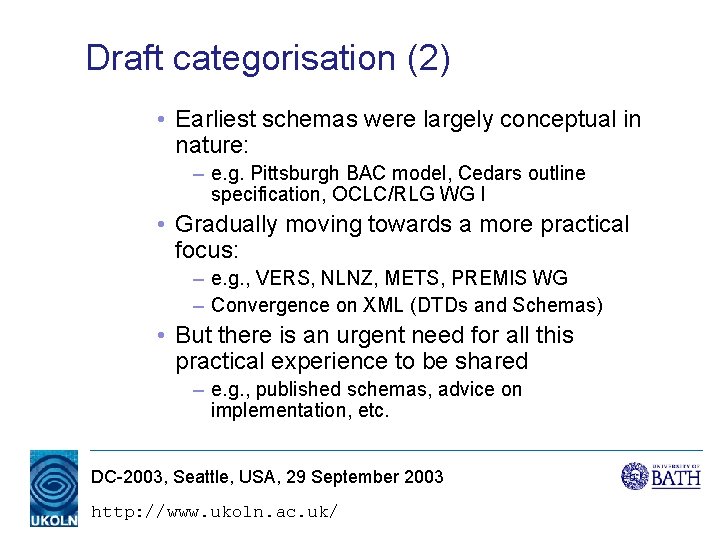 Draft categorisation (2)

• Earliest schemas were largely conceptual in nature:
– e.g. Pittsburgh BAC model, Cedars outline specification, OCLC/RLG WG I
• Gradually moving towards a more practical focus:
– e.g., VERS, NLNZ, METS, PREMIS WG
– Convergence on XML (DTDs and Schemas)
• But there is an urgent need for all this practical experience to be shared
– e.g., published schemas, advice on implementation, etc.

UKOLN

DC-2003, Seattle, USA, 29 September 2003

http://www.ukoln.ac.uk/

UNIVERSITY OF BATH